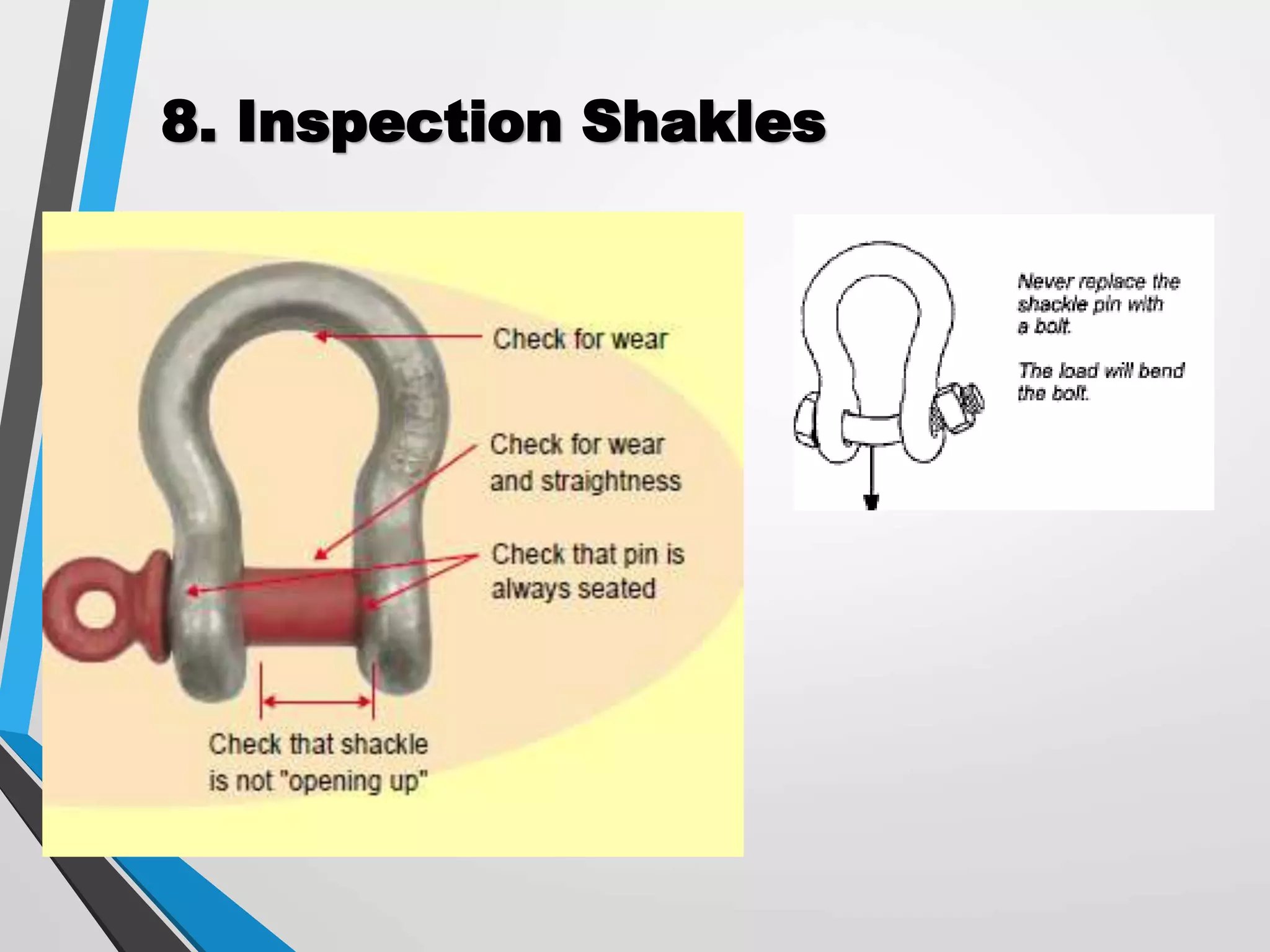 8. Inspection Shakles

Check for wear

Check for wear and straightness

Check that pin is always seated

Check that shackle is not "opening up"

Never replace the shackle pin with a bolt.

The load will bend the bolt.